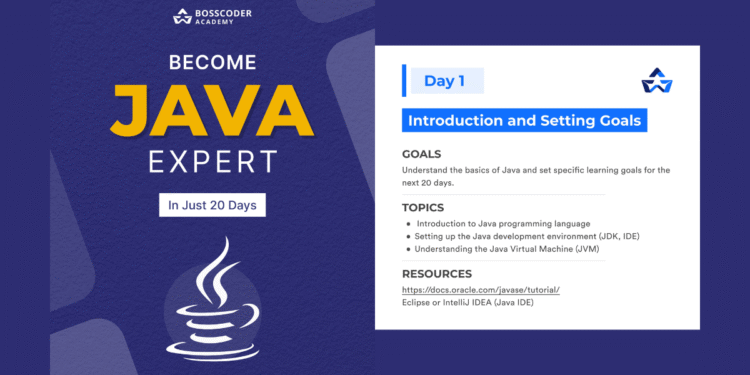 BOSSCODER ACADEMY

BECOME
JAVA
EXPERT

In Just 20 Days

Day 1

Introduction and Setting Goals

GOALS
Understand the basics of Java and set specific learning goals for the next 20 days.

TOPICS
- Introduction to Java programming language
- Setting up the Java development environment (JDK, IDE)
- Understanding the Java Virtual Machine (JVM)

RESOURCES
https://docs.oracle.com/javase/tutorial/
Eclipse or IntelliJ IDEA (Java IDE)